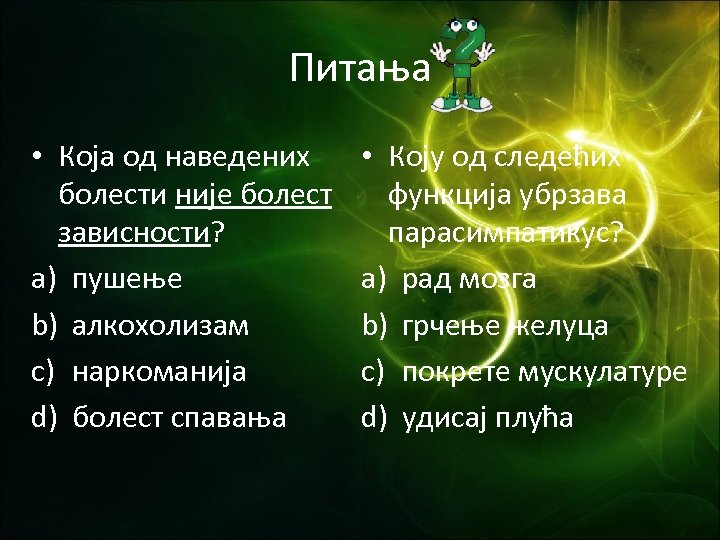 Питања

• Која од наведених болести није болест зависности?

a) пушење

b) алкохолизам

c) наркоманија

d) болест спавања

• Коју од следећих функција убрзава парасимпатикус?

a) рад мозга

b) грчење желуца

c) покрете мускулатуре

d) удисај плућа